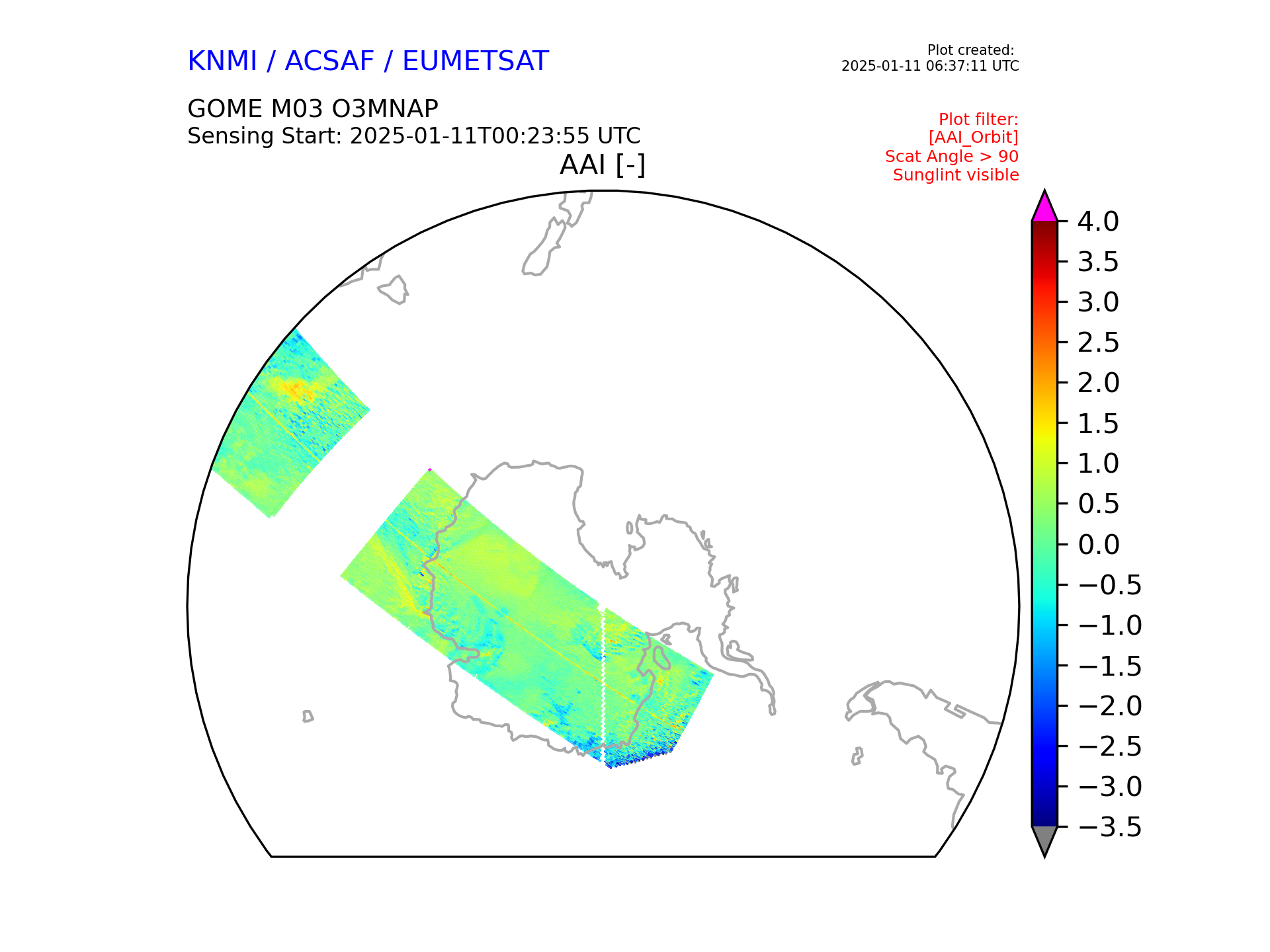 KNMI / ACSAF / EUMETSAT

Plot created:
2025-01-11 06:37:11 UTC

GOME M03 O3MNAP
Sensing Start: 2025-01-11T00:23:55 UTC

Plot filter:
[AAI_Orbit]
Scat Angle > 90
Sunglint visible

AAI [-]

4.0
3.5
3.0
2.5
2.0
1.5
1.0
0.5
0.0
−0.5
−1.0
−1.5
−2.0
−2.5
−3.0
−3.5